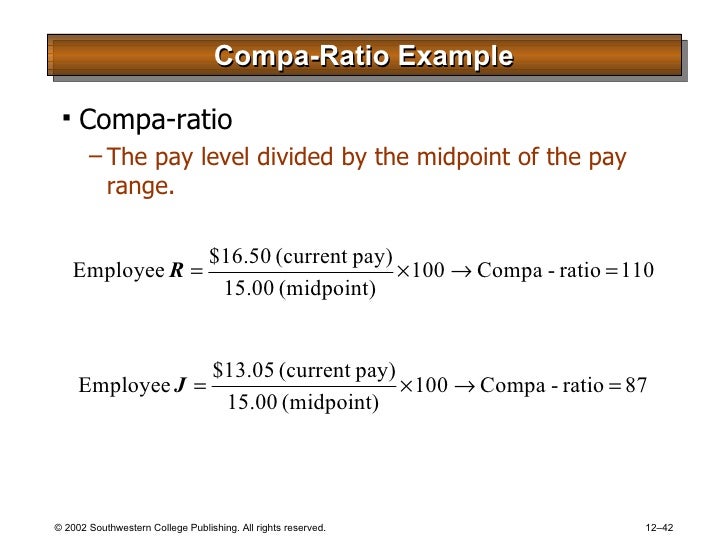 Compa-Ratio Example

▪ Compa-ratio
– The pay level divided by the midpoint of the pay range.

$\text{Employee } \boldsymbol{R} = \frac{\$16.50 \text{ (current pay)}}{15.00 \text{ (midpoint)}} \times 100 \rightarrow \text{Compa - ratio} = 110$

$\text{Employee } \boldsymbol{J} = \frac{\$13.05 \text{ (current pay)}}{15.00 \text{ (midpoint)}} \times 100 \rightarrow \text{Compa - ratio} = 87$

© 2002 Southwestern College Publishing. All rights reserved.

12–42